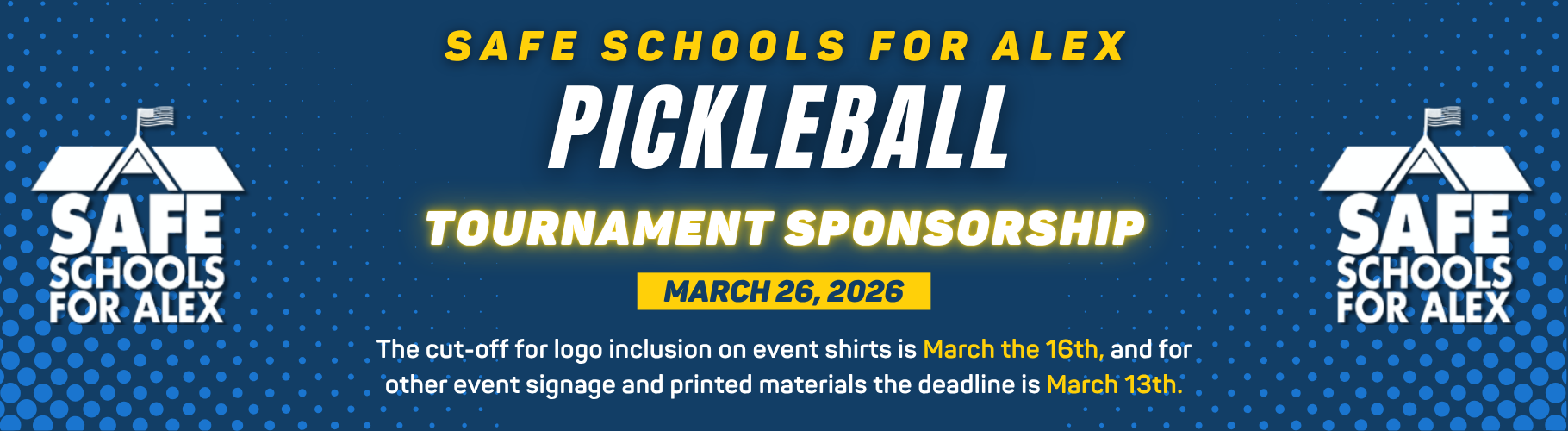 SAFE SCHOOLS FOR ALEX

SAFE SCHOOLS FOR ALEX

PICKLEBALL

TOURNAMENT SPONSORSHIP

MARCH 26, 2026

The cut-off for logo inclusion on event shirts is March the 16th, and for other event signage and printed materials the deadline is March 13th.

SAFE SCHOOLS FOR ALEX